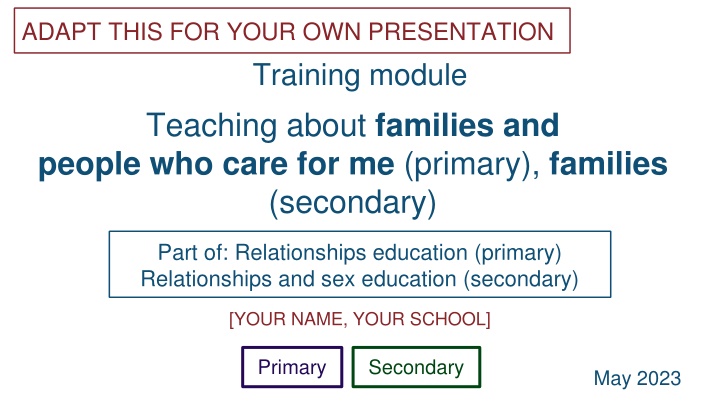 ADAPT THIS FOR YOUR OWN PRESENTATION

Training module

Teaching about families and people who care for me (primary), families (secondary)

Part of: Relationships education (primary)
Relationships and sex education (secondary)

[YOUR NAME, YOUR SCHOOL]

Primary

Secondary

May 2023